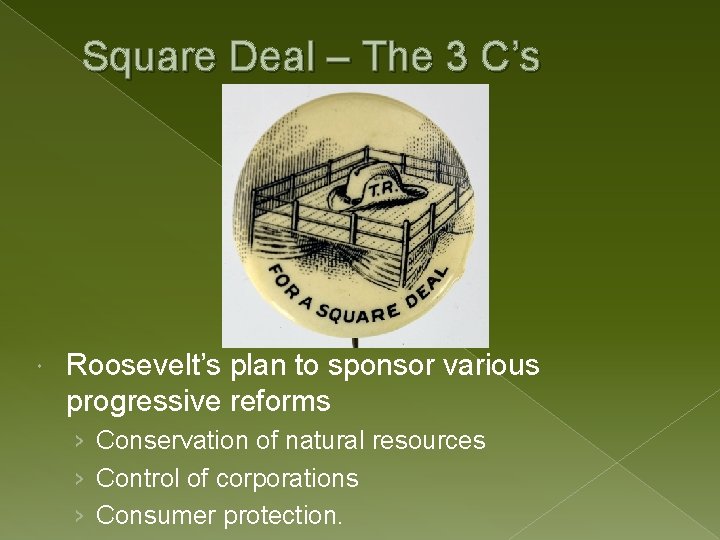 Square Deal – The 3 C's

T.R.

FOR A SQUARE DEAL

Roosevelt's plan to sponsor various progressive reforms

› Conservation of natural resources
› Control of corporations
› Consumer protection.